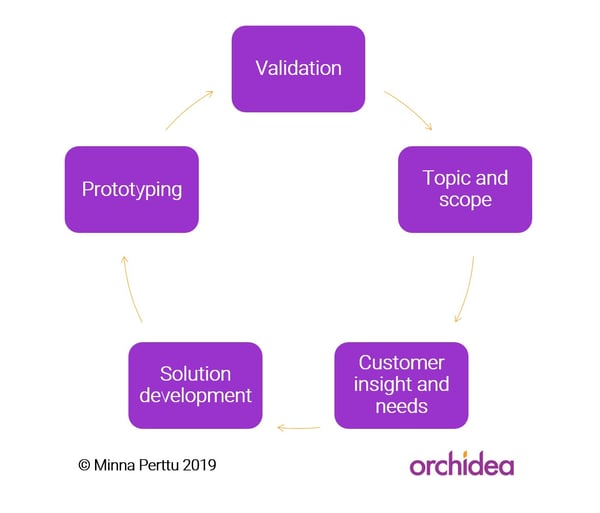 Validation

Topic and scope

Customer insight and needs

Solution development

Prototyping

© Minna Perttu 2019

orchidea